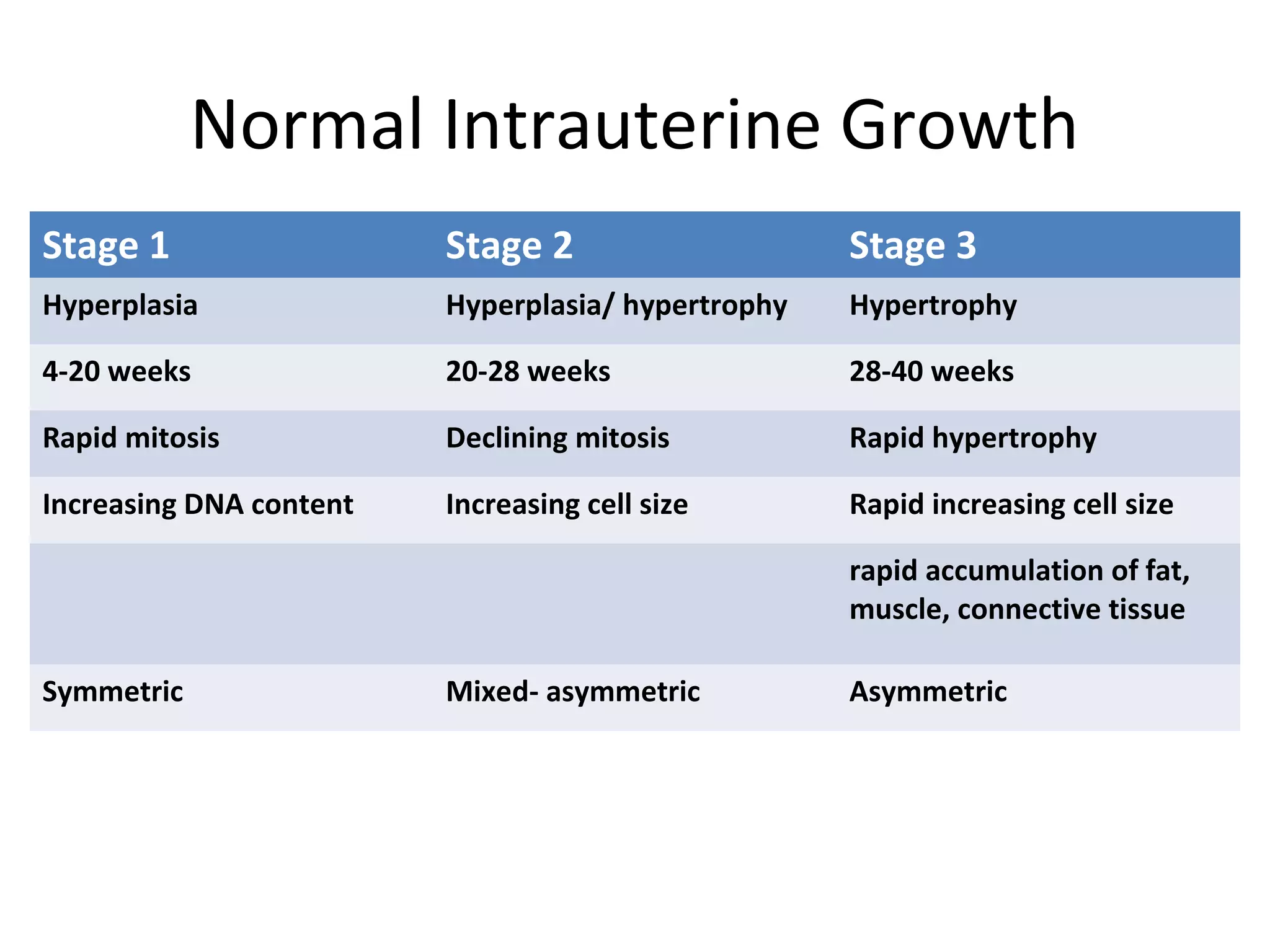 Normal Intrauterine Growth

| Stage 1 | Stage 2 | Stage 3 |
|---|---|---|
| Hyperplasia | Hyperplasia/ hypertrophy | Hypertrophy |
| 4-20 weeks | 20-28 weeks | 28-40 weeks |
| Rapid mitosis | Declining mitosis | Rapid hypertrophy |
| Increasing DNA content | Increasing cell size | Rapid increasing cell size |
| | | rapid accumulation of fat, muscle, connective tissue |
| Symmetric | Mixed- asymmetric | Asymmetric |